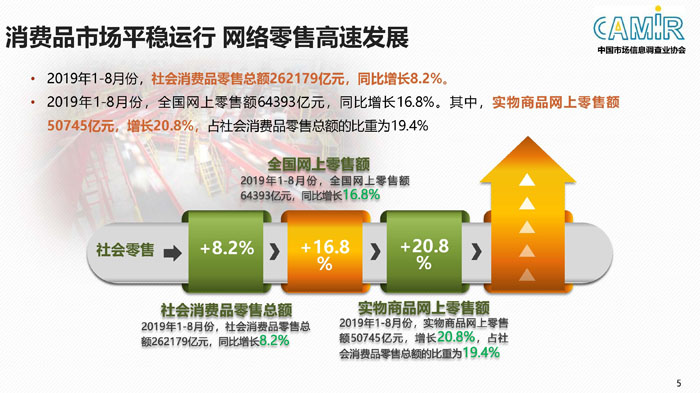 消费品市场平稳运行 网络零售高速发展

CAMIR
中国市场信息调查业协会

• 2019年1-8月份，社会消费品零售总额262179亿元，同比增长8.2%。
• 2019年1-8月份，全国网上零售额64393亿元，同比增长16.8%。其中，实物商品网上零售额50745亿元，增长20.8%，占社会消费品零售总额的比重为19.4%

全国网上零售额
2019年1-8月份，全国网上零售额64393亿元，同比增长16.8%

社会零售

+8.2%

+16.8%

+20.8%

社会消费品零售总额
2019年1-8月份，社会消费品零售总额262179亿元，同比增长8.2%

实物商品网上零售额
2019年1-8月份，实物商品网上零售额50745亿元，增长20.8%，占社会消费品零售总额的比重为19.4%

5